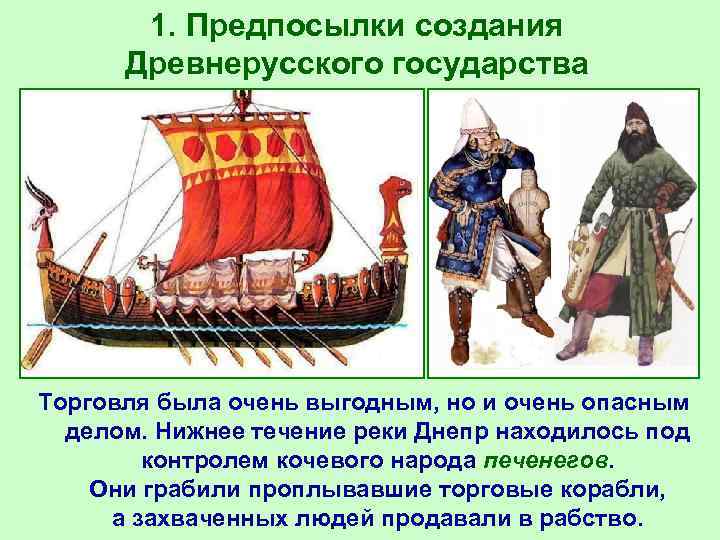 1. Предпосылки создания Древнерусского государства

Торговля была очень выгодным, но и очень опасным делом. Нижнее течение реки Днепр находилось под контролем кочевого народа печенегов. Они грабили проплывавшие торговые корабли, а захваченных людей продавали в рабство.